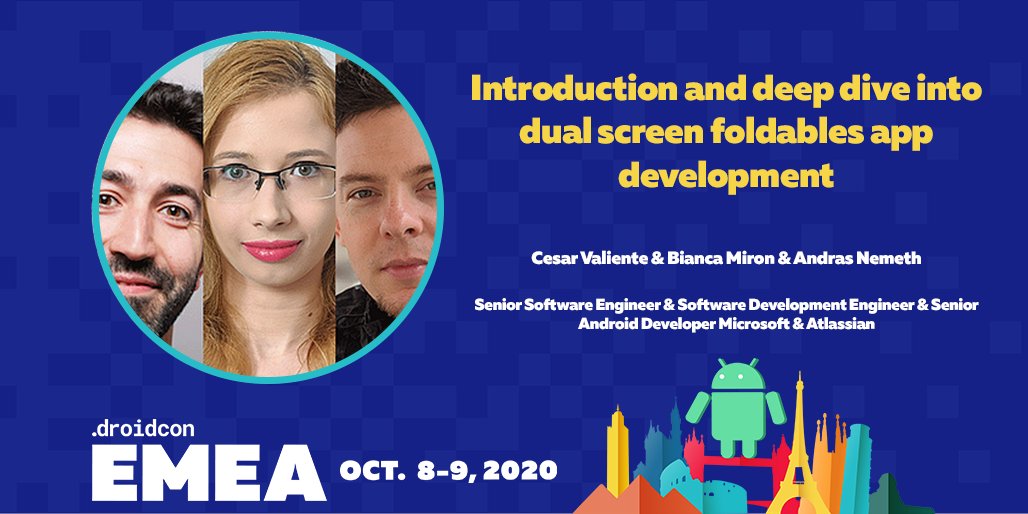 Introduction and deep dive into dual screen foldables app development

Cesar Valiente & Bianca Miron & Andras Nemeth

Senior Software Engineer & Software Development Engineer & Senior Android Developer Microsoft & Atlassian

.droidcon
EMEA OCT. 8-9, 2020